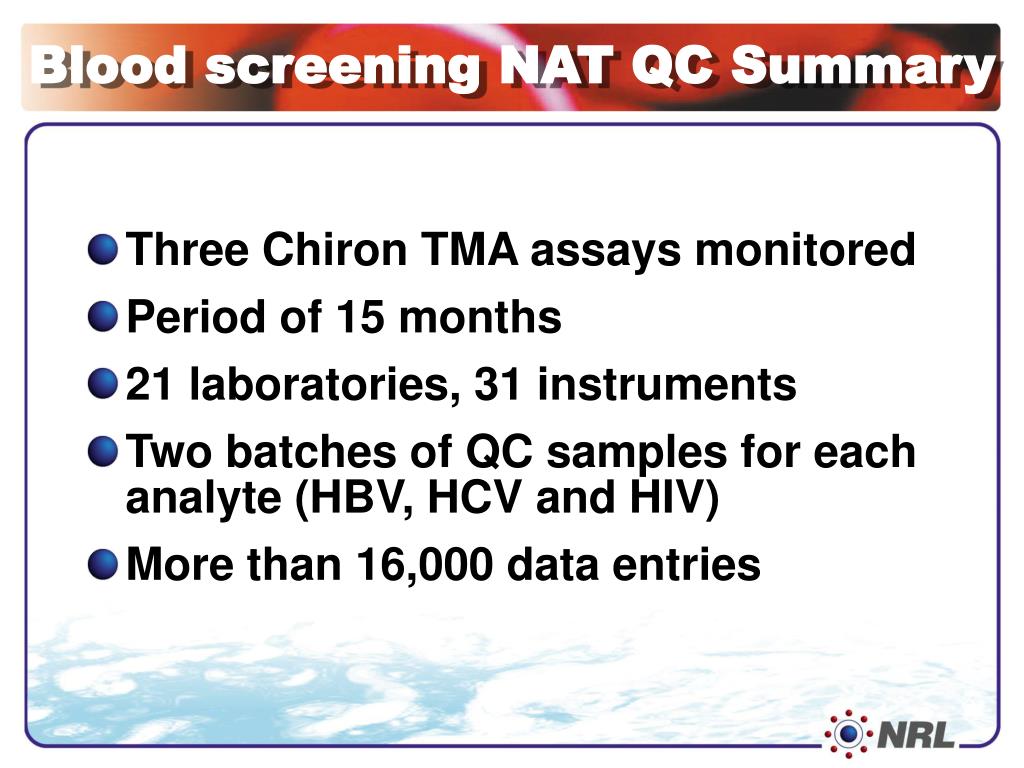 Blood screening NAT QC Summary

Three Chiron TMA assays monitored

Period of 15 months

21 laboratories, 31 instruments

Two batches of QC samples for each analyte (HBV, HCV and HIV)

More than 16,000 data entries

NRL